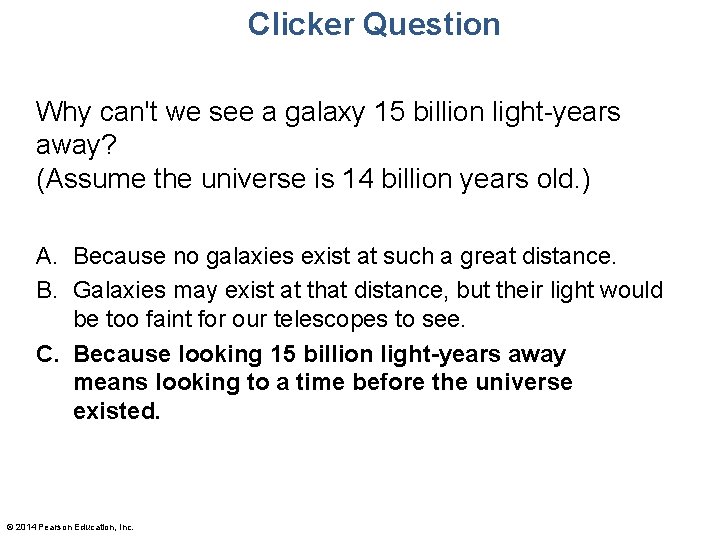 Clicker Question

Why can't we see a galaxy 15 billion light-years away?
(Assume the universe is 14 billion years old.)

A. Because no galaxies exist at such a great distance.
B. Galaxies may exist at that distance, but their light would be too faint for our telescopes to see.
C. Because looking 15 billion light-years away means looking to a time before the universe existed.

© 2014 Pearson Education, Inc.